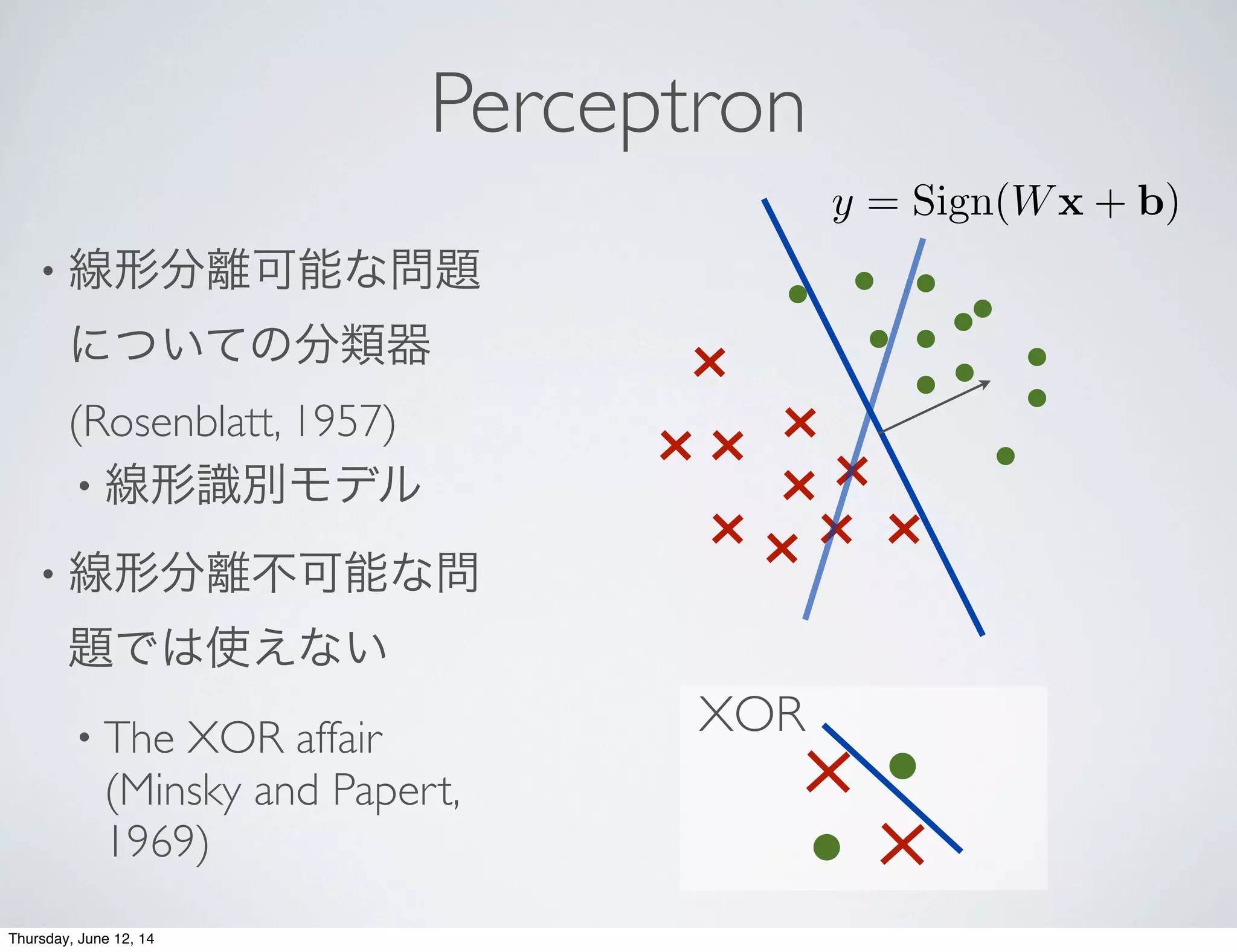 Perceptron

$y = \mathrm{Sign}(W\mathbf{x} + \mathbf{b})$

• 線形分離可能な問題についての分類器

(Rosenblatt, 1957)

• 線形識別モデル

• 線形分離不可能な問題では使えない

• The XOR affair (Minsky and Papert, 1969)

XOR

Thursday, June 12, 14